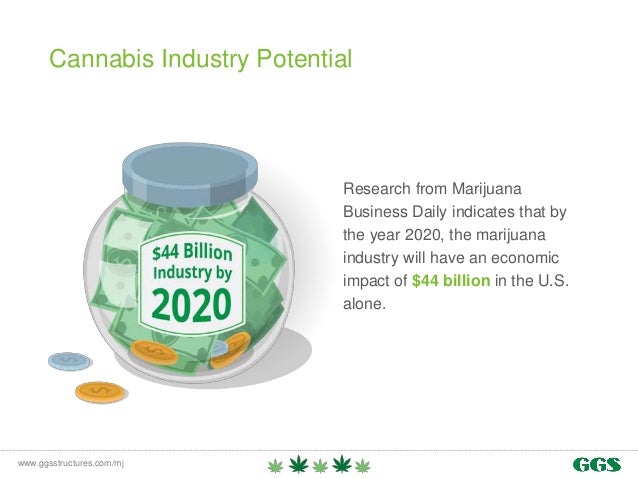 Cannabis Industry Potential

$44 Billion Industry by 2020

Research from Marijuana Business Daily indicates that by the year 2020, the marijuana industry will have an economic impact of $44 billion in the U.S. alone.

www.ggsstructures.com/mj

GGS